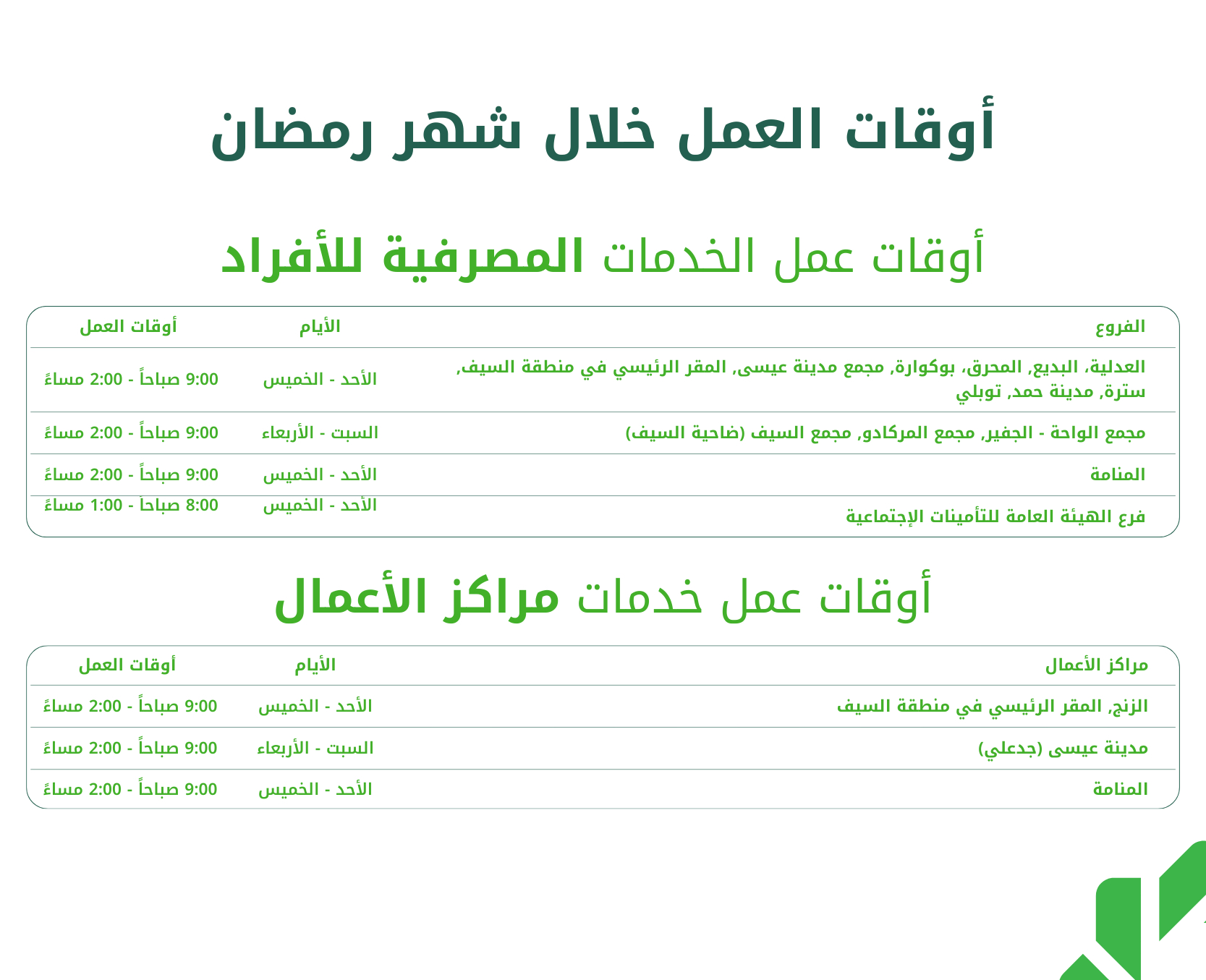 أوقات العمل خلال شهر رمضان

أوقات عمل الخدمات المصرفية للأفراد

| الفروع | الأيام | أوقات العمل |
|---|---|---|
| العدلية، البديع، المحرق، بوكوارة، مجمع مدينة عيسى، المقر الرئيسي في منطقة السيف، سترة، مدينة حمد، توبلي | الأحد - الخميس | 9:00 صباحاً - 2:00 مساءً |
| مجمع الواحة - الجفير، مجمع المركادو، مجمع السيف (ضاحية السيف) | السبت - الأربعاء | 9:00 صباحاً - 2:00 مساءً |
| المنامة | الأحد - الخميس | 9:00 صباحاً - 2:00 مساءً |
| فرع الهيئة العامة للتأمينات الإجتماعية | الأحد - الخميس | 8:00 صباحاً - 1:00 مساءً |

أوقات عمل خدمات مراكز الأعمال

| مراكز الأعمال | الأيام | أوقات العمل |
|---|---|---|
| الزنج، المقر الرئيسي في منطقة السيف | الأحد - الخميس | 9:00 صباحاً - 2:00 مساءً |
| مدينة عيسى (جدعلي) | السبت - الأربعاء | 9:00 صباحاً - 2:00 مساءً |
| المنامة | الأحد - الخميس | 9:00 صباحاً - 2:00 مساءً |